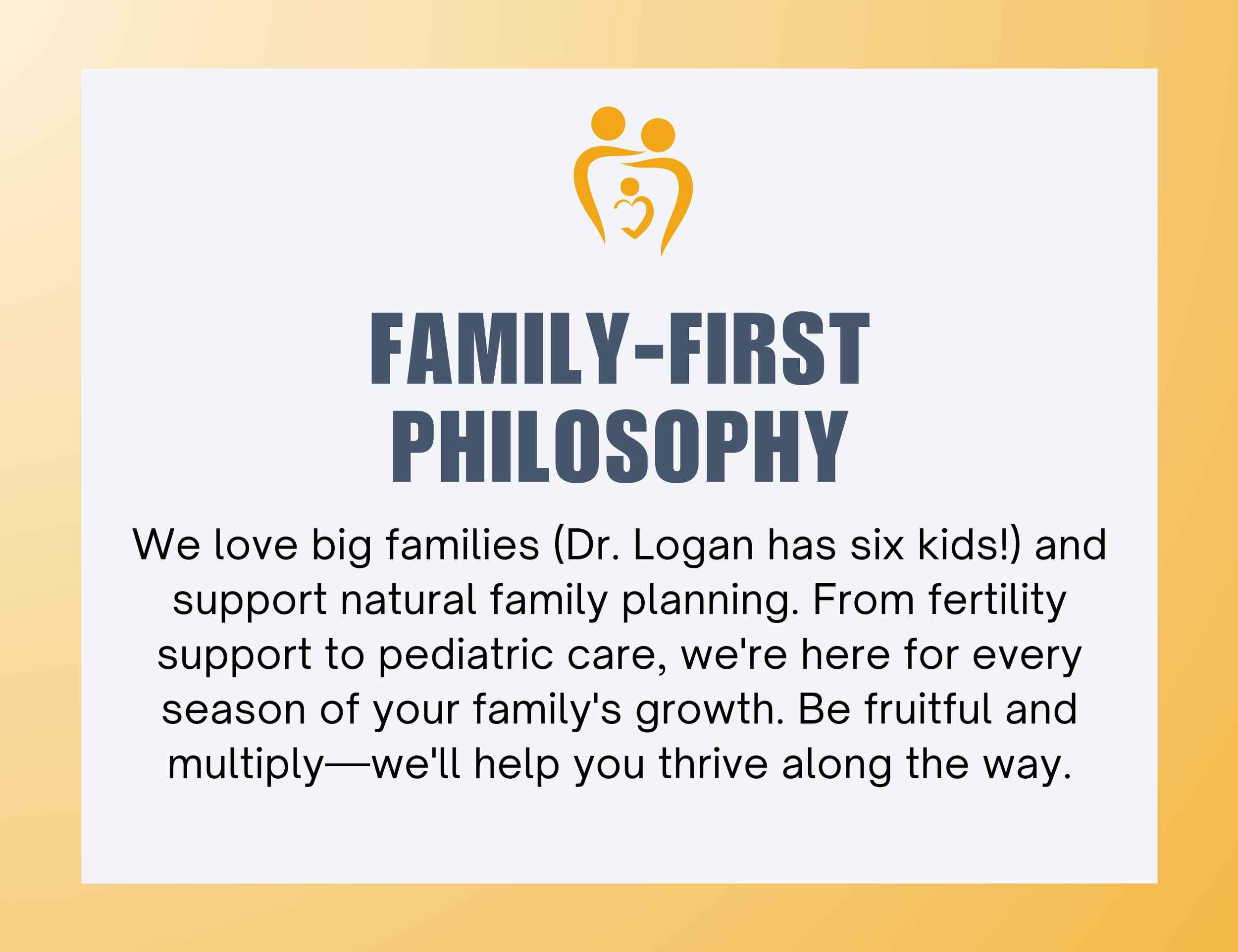 FAMILY-FIRST PHILOSOPHY

We love big families (Dr. Logan has six kids!) and support natural family planning. From fertility support to pediatric care, we're here for every season of your family's growth. Be fruitful and multiply—we'll help you thrive along the way.